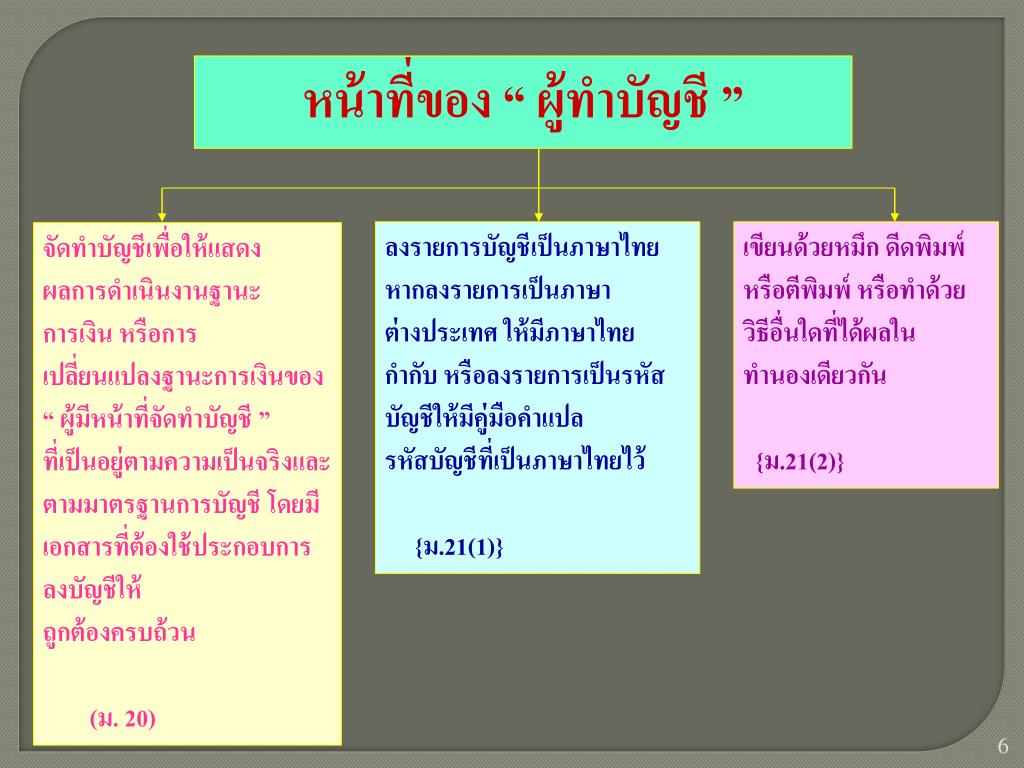 หน้าที่ของ “ ผู้ทำบัญชี ”

จัดทำบัญชีเพื่อให้แสดงผลการดำเนินงานฐานะการเงิน หรือการเปลี่ยนแปลงฐานะการเงินของ “ ผู้มีหน้าที่จัดทำบัญชี ” ที่เป็นอยู่ตามความเป็นจริงและตามมาตรฐานการบัญชี โดยมีเอกสารที่ต้องใช้ประกอบการลงบัญชีให้ถูกต้องครบถ้วน

(ม. 20)

ลงรายการบัญชีเป็นภาษาไทย หากลงรายการเป็นภาษาต่างประเทศ ให้มีภาษาไทยกำกับ หรือลงรายการเป็นรหัสบัญชีให้มีคู่มือคำแปลรหัสบัญชีที่เป็นภาษาไทยไว้

{ม.21(1)}

เขียนด้วยหมึก ดีดพิมพ์ หรือตีพิมพ์ หรือทำด้วยวิธีอื่นใดที่ได้ผลในทำนองเดียวกัน

{ม.21(2)}

6